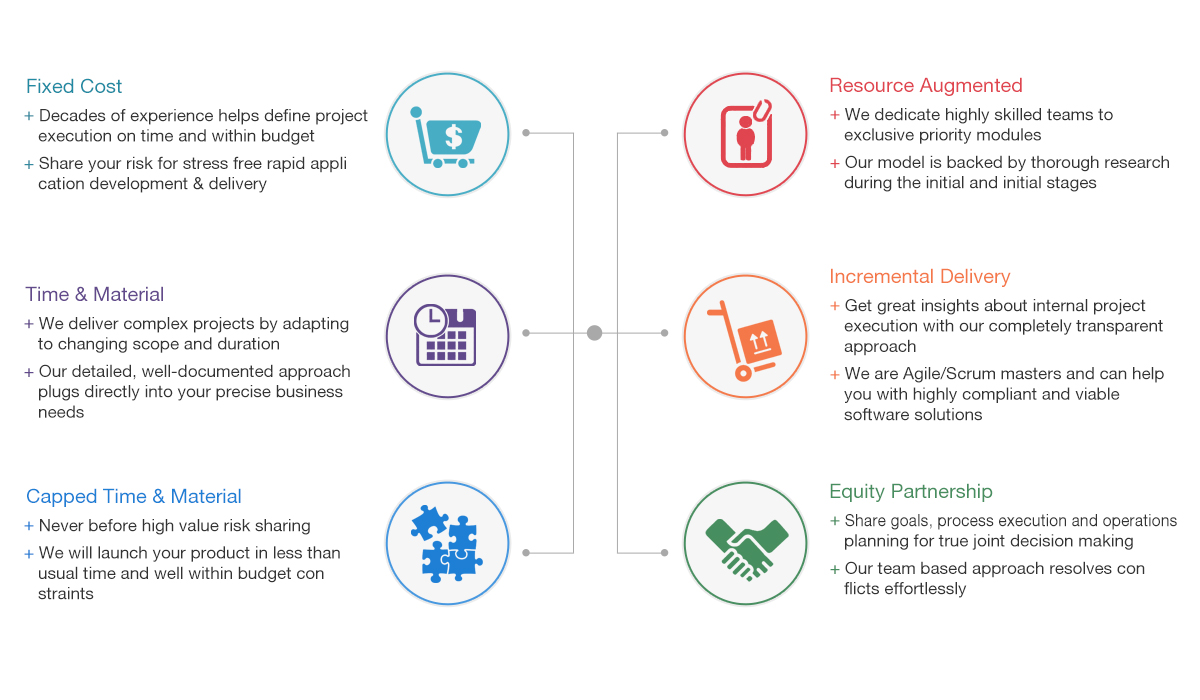 Fixed Cost

+ Decades of experience helps define project execution on time and within budget

+ Share your risk for stress free rapid appli cation development & delivery

Time & Material

+ We deliver complex projects by adapting to changing scope and duration

+ Our detailed, well-documented approach plugs directly into your precise business needs

Capped Time & Material

+ Never before high value risk sharing

+ We will launch your product in less than usual time and well within budget con straints

Resource Augmented

+ We dedicate highly skilled teams to exclusive priority modules

+ Our model is backed by thorough research during the initial and initial stages

Incremental Delivery

+ Get great insights about internal project execution with our completely transparent approach

+ We are Agile/Scrum masters and can help you with highly compliant and viable software solutions

Equity Partnership

+ Share goals, process execution and operations planning for true joint decision making

+ Our team based approach resolves con flicts effortlessly